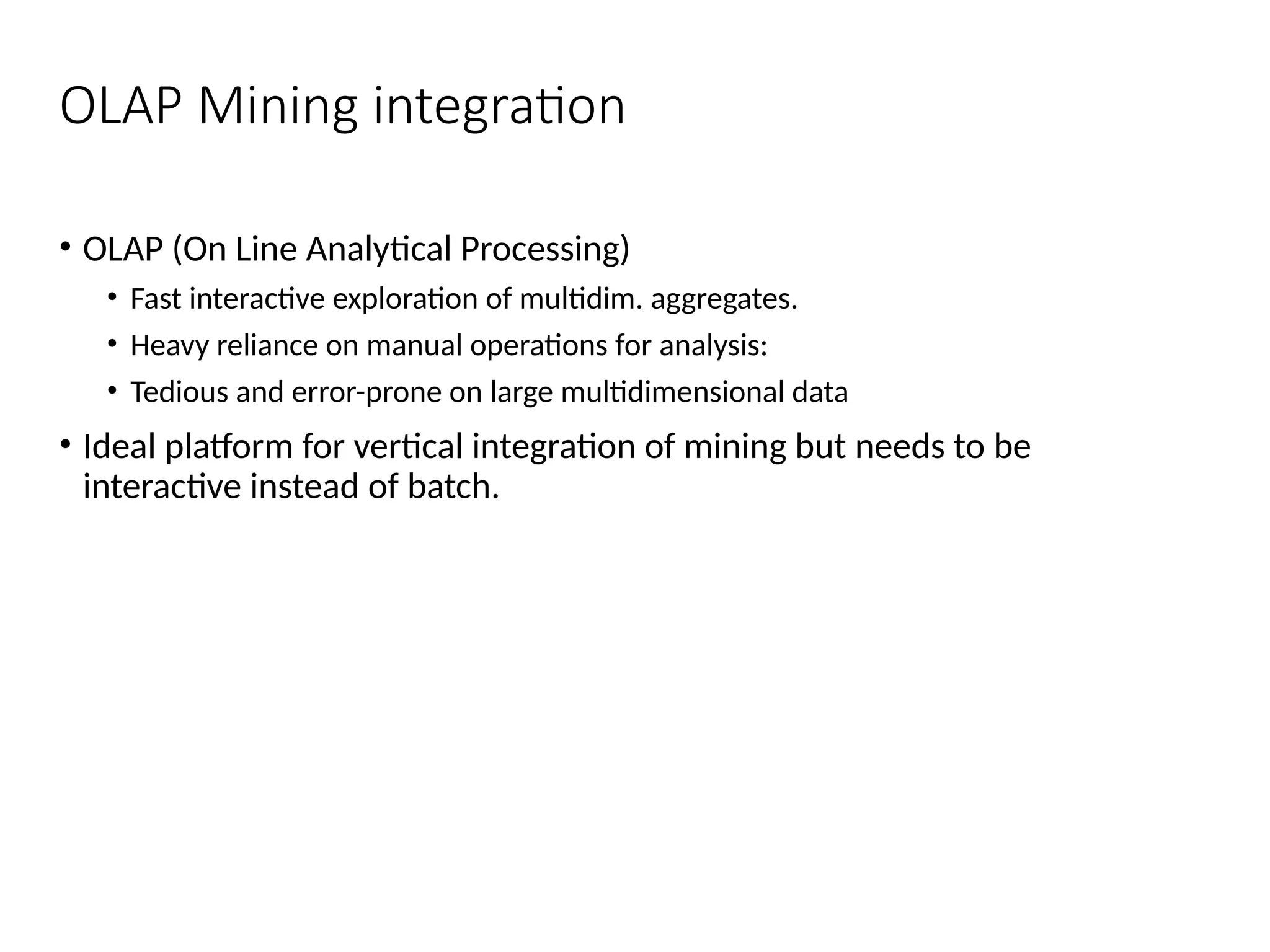 OLAP Mining integration

• OLAP (On Line Analytical Processing)
  • Fast interactive exploration of multidim. aggregates.
  • Heavy reliance on manual operations for analysis:
  • Tedious and error-prone on large multidimensional data
• Ideal platform for vertical integration of mining but needs to be interactive instead of batch.